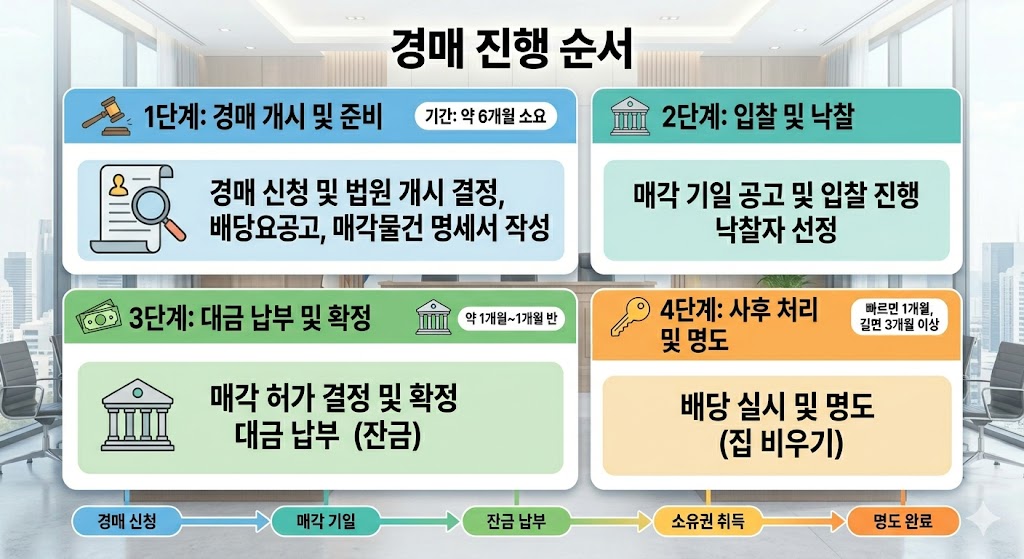 경매 진행 순서

1단계: 경매 개시 및 준비
기간: 약 6개월 소요

경매 신청 및 법원 개시 결정, 배당요공고, 매각물건 명세서 작성

2단계: 입찰 및 낙찰

매각 기일 공고 및 입찰 진행
낙찰자 선정

3단계: 대금 납부 및 확정
약 1개월~1개월 반

매각 허가 결정 및 확정
대금 납부 (잔금)

4단계: 사후 처리 및 명도
빠르면 1개월, 길면 3개월 이상

배당 실시 및 명도
(집 비우기)

경매 신청
매각 기일
잔금 납부
소유권 취득
명도 완료